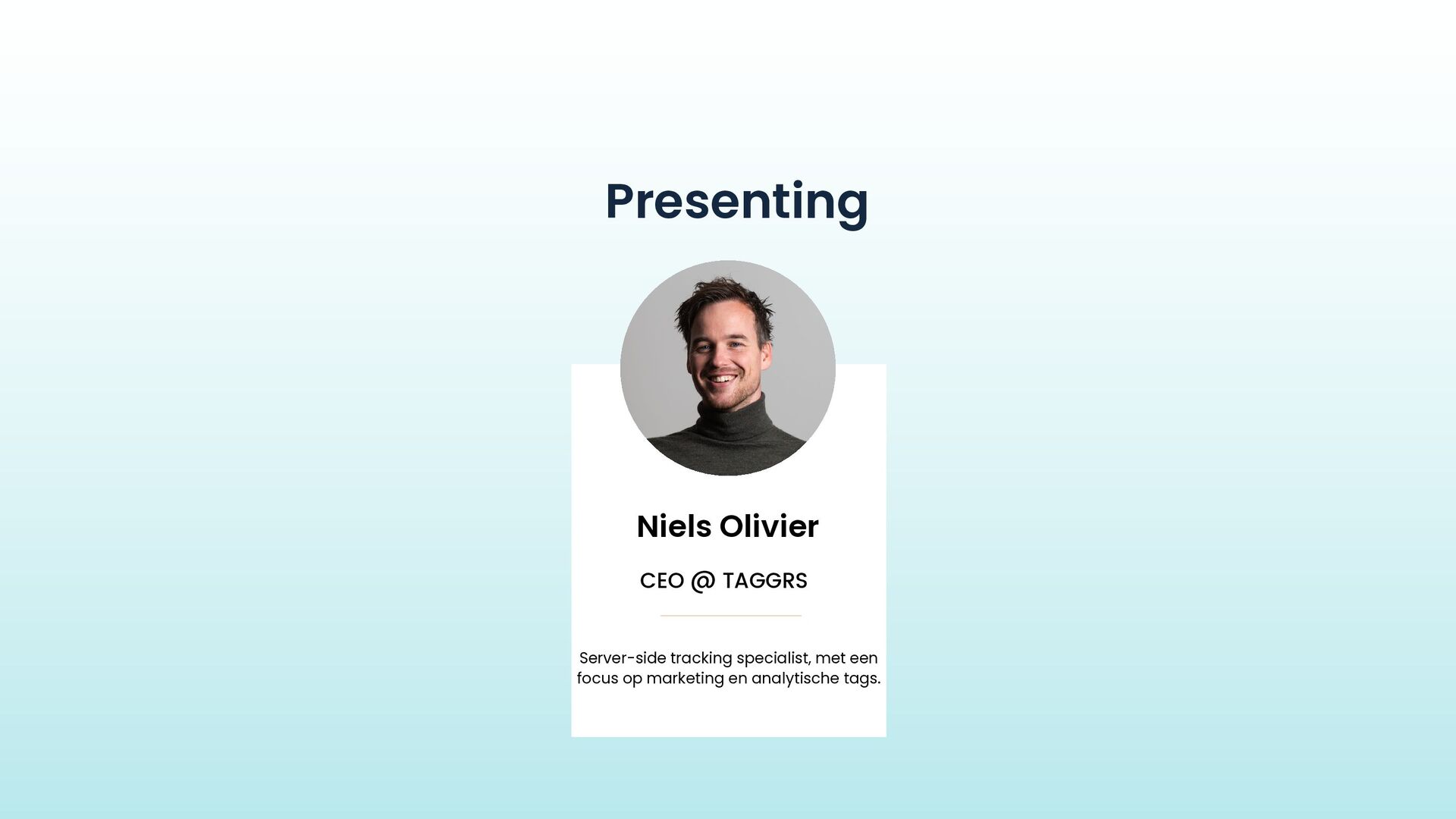 Presenting

Niels Olivier

CEO @ TAGGRS

Server-side tracking specialist, met een focus op marketing en analytische tags.